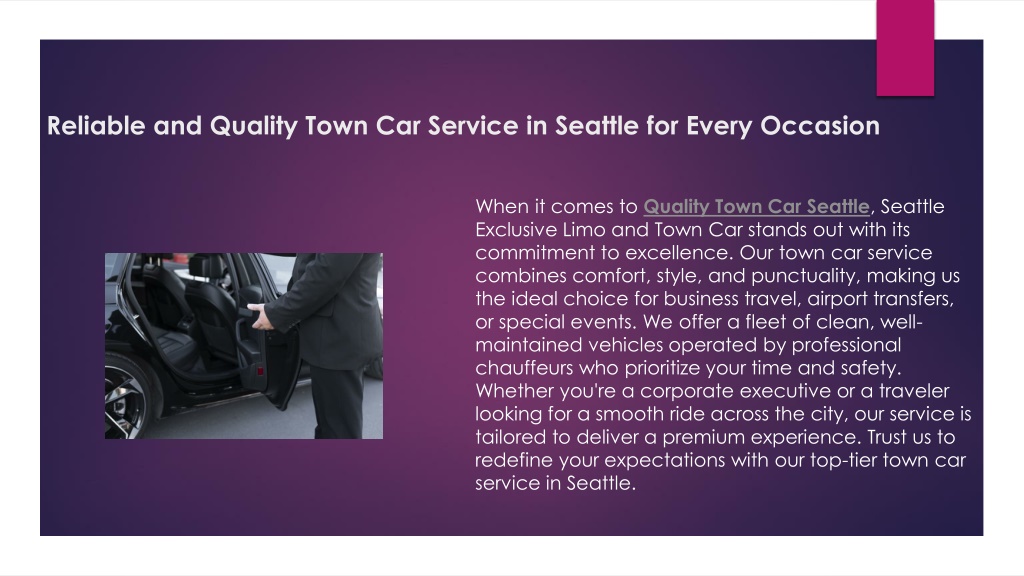 Reliable and Quality Town Car Service in Seattle for Every Occasion

When it comes to Quality Town Car Seattle, Seattle Exclusive Limo and Town Car stands out with its commitment to excellence. Our town car service combines comfort, style, and punctuality, making us the ideal choice for business travel, airport transfers, or special events. We offer a fleet of clean, well-maintained vehicles operated by professional chauffeurs who prioritize your time and safety. Whether you're a corporate executive or a traveler looking for a smooth ride across the city, our service is tailored to deliver a premium experience. Trust us to redefine your expectations with our top-tier town car service in Seattle.